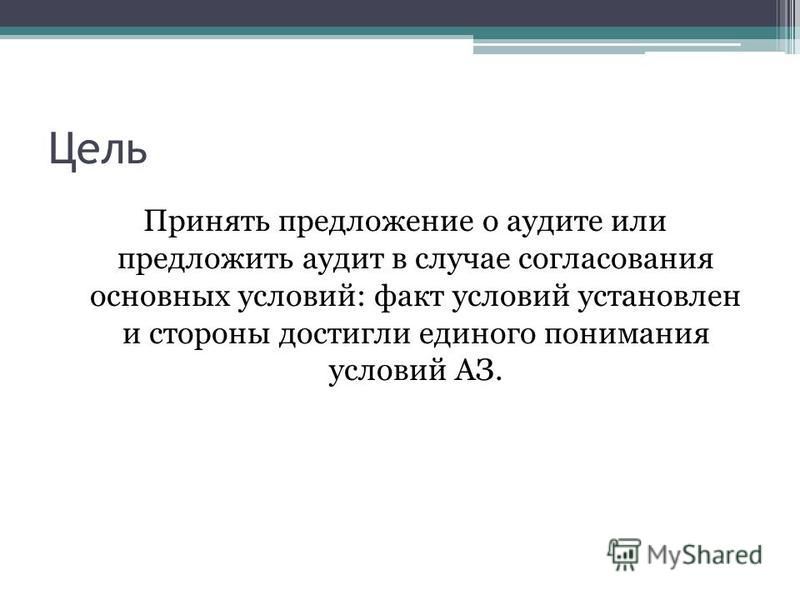 Цель

Принять предложение о аудите или предложить аудит в случае согласования основных условий: факт условий установлен и стороны достигли единого понимания условий АЗ.

MyShared